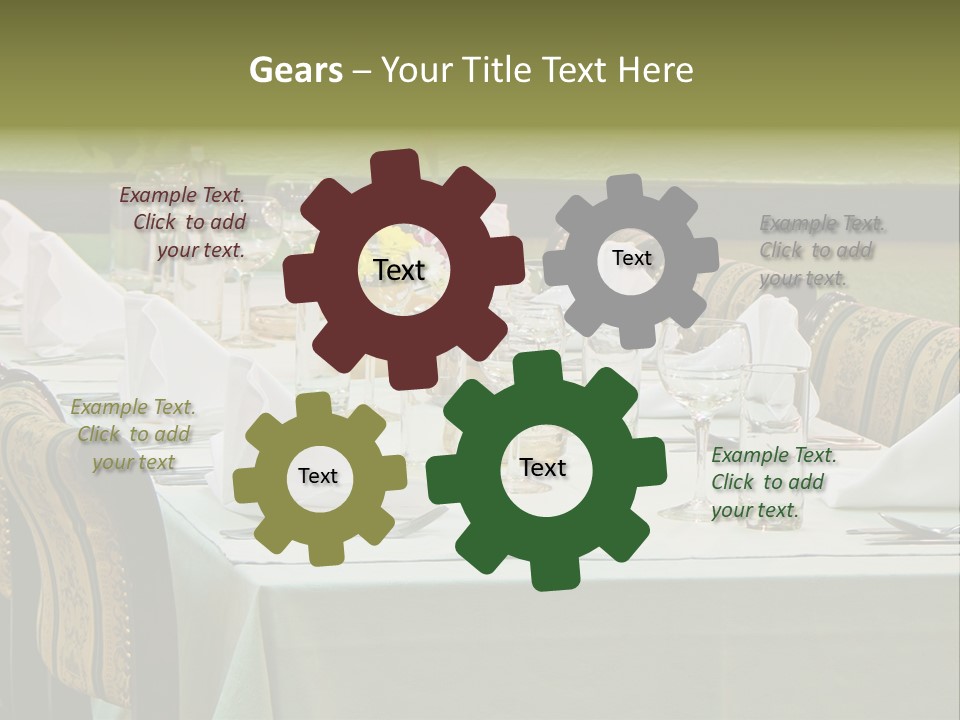 Gears – Your Title Text Here

Example Text. Click to add your text.

Text

Text

Example Text. Click to add your text.

Example Text. Click to add your text

Text

Text

Example Text. Click to add your text.